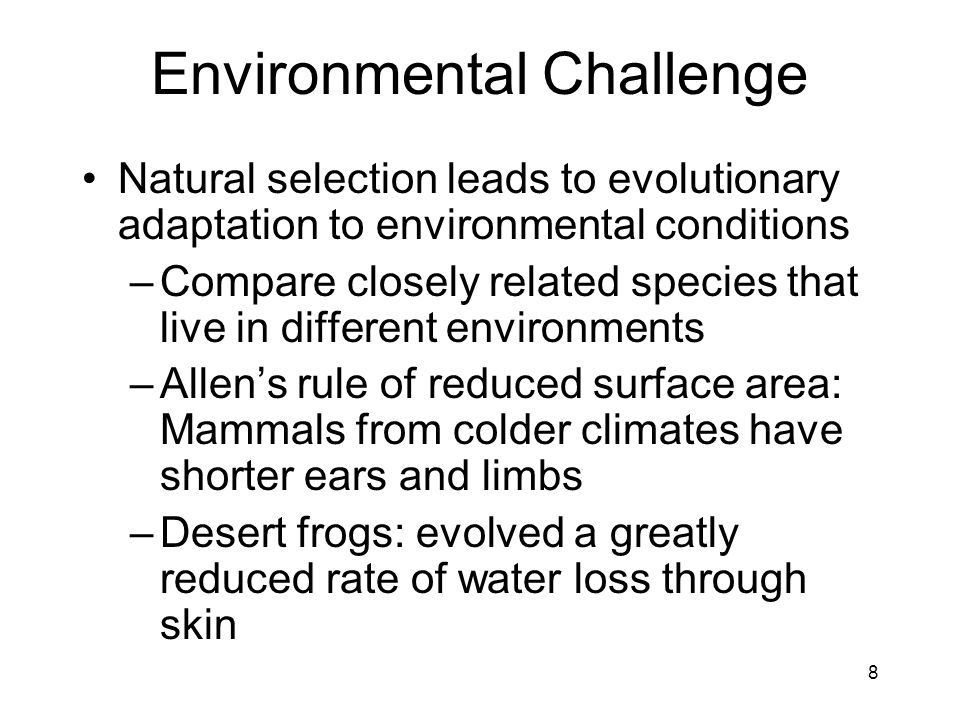 Environmental Challenge

• Natural selection leads to evolutionary adaptation to environmental conditions
  – Compare closely related species that live in different environments
  – Allen’s rule of reduced surface area: Mammals from colder climates have shorter ears and limbs
  – Desert frogs: evolved a greatly reduced rate of water loss through skin

8